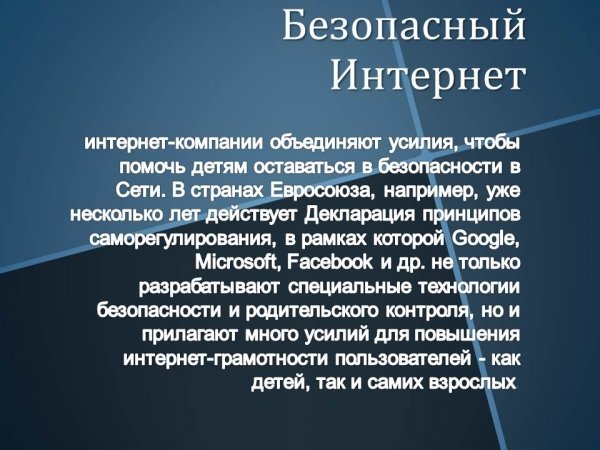 Безопасный Интернет

интернет-компании объединяют усилия, чтобы помочь детям оставаться в безопасности в Сети. В странах Евросоюза, например, уже несколько лет действует Декларация принципов саморегулирования, в рамках которой Google, Microsoft, Facebook и др. не только разрабатывают специальные технологии безопасности и родительского контроля, но и прилагают много усилий для повышения интернет-грамотности пользователей - как детей, так и самих взрослых